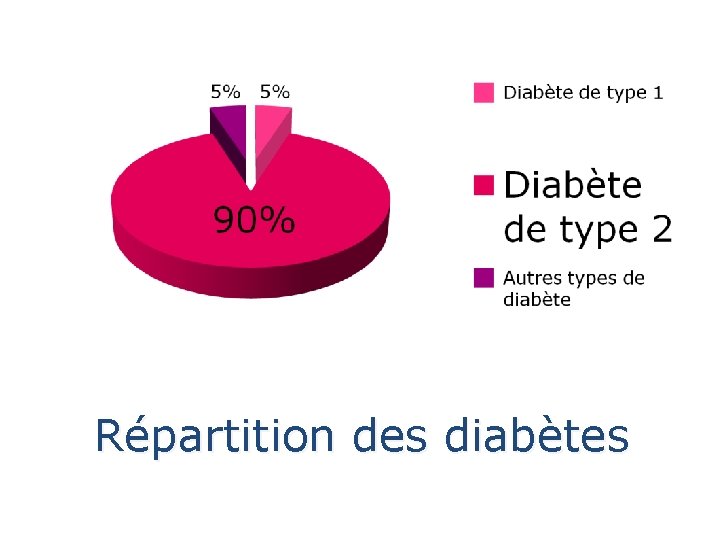 5% 5%

90%

Diabète de type 1

Diabète de type 2

Autres types de diabète

Répartition des diabètes